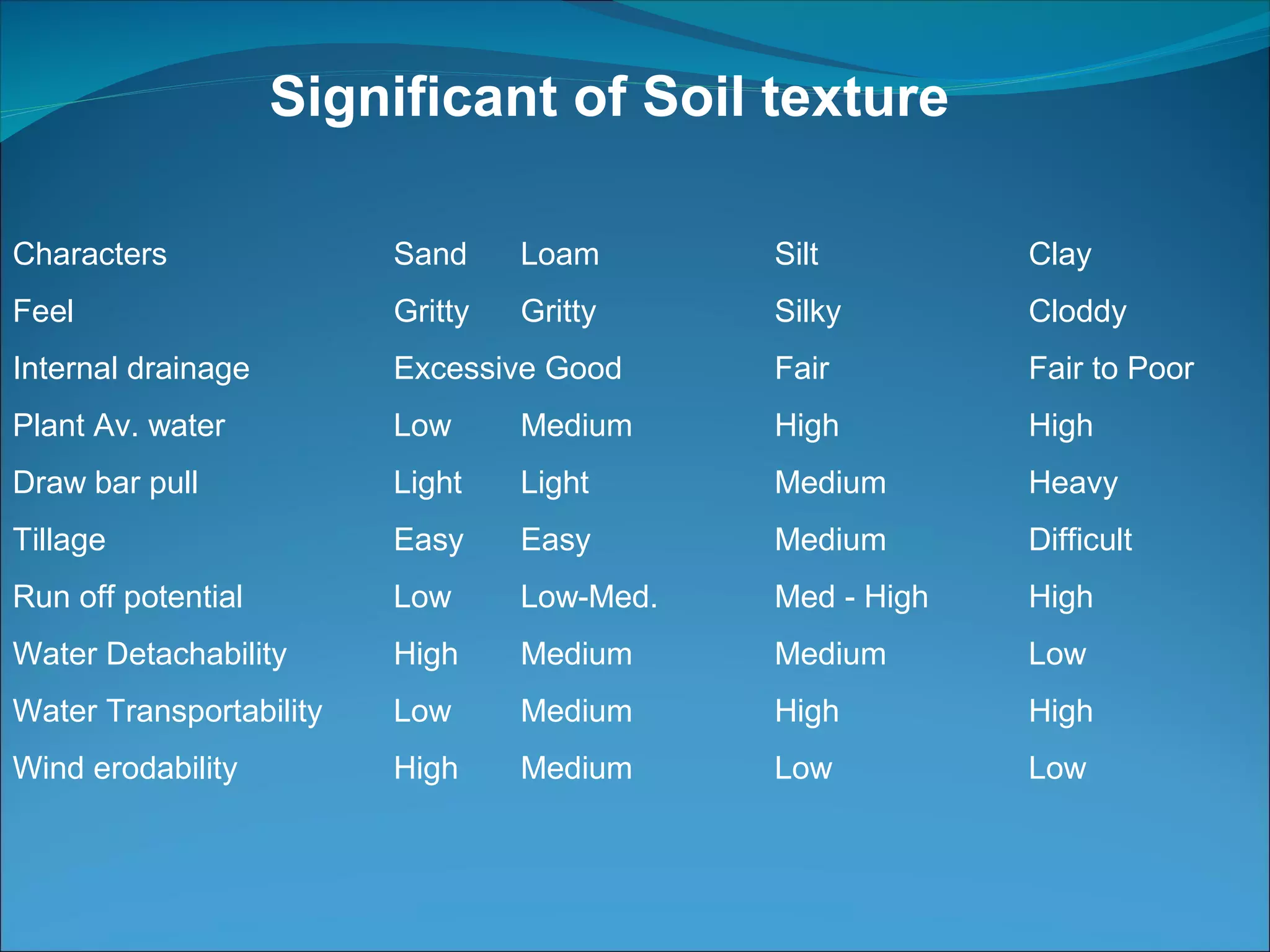 Significant of Soil texture

| Characters | Sand | Loam | Silt | Clay |
|---|---|---|---|---|
| Feel | Gritty | Gritty | Silky | Cloddy |
| Internal drainage | Excessive | Good | Fair | Fair to Poor |
| Plant Av. water | Low | Medium | High | High |
| Draw bar pull | Light | Light | Medium | Heavy |
| Tillage | Easy | Easy | Medium | Difficult |
| Run off potential | Low | Low-Med. | Med - High | High |
| Water Detachability | High | Medium | Medium | Low |
| Water Transportability | Low | Medium | High | High |
| Wind erodability | High | Medium | Low | Low |